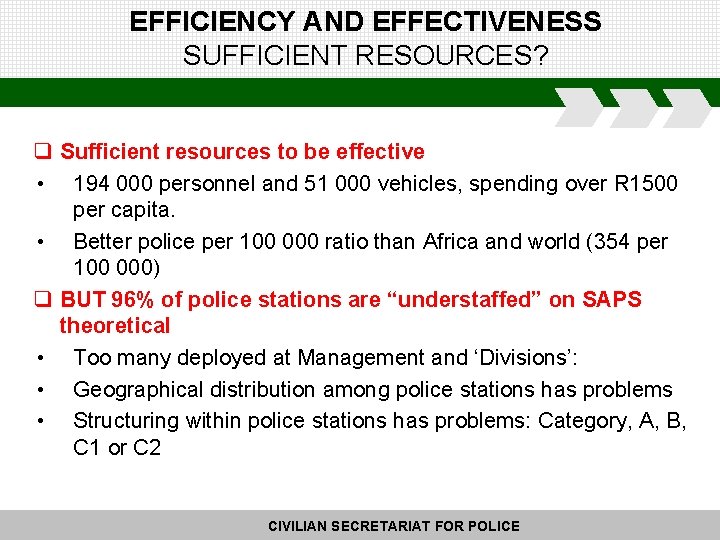 EFFICIENCY AND EFFECTIVENESS
SUFFICIENT RESOURCES?

❑ Sufficient resources to be effective

• 194 000 personnel and 51 000 vehicles, spending over R1500 per capita.

• Better police per 100 000 ratio than Africa and world (354 per 100 000)

❑ BUT 96% of police stations are “understaffed” on SAPS theoretical

• Too many deployed at Management and ‘Divisions’:

• Geographical distribution among police stations has problems

• Structuring within police stations has problems: Category, A, B, C1 or C2

CIVILIAN SECRETARIAT FOR POLICE